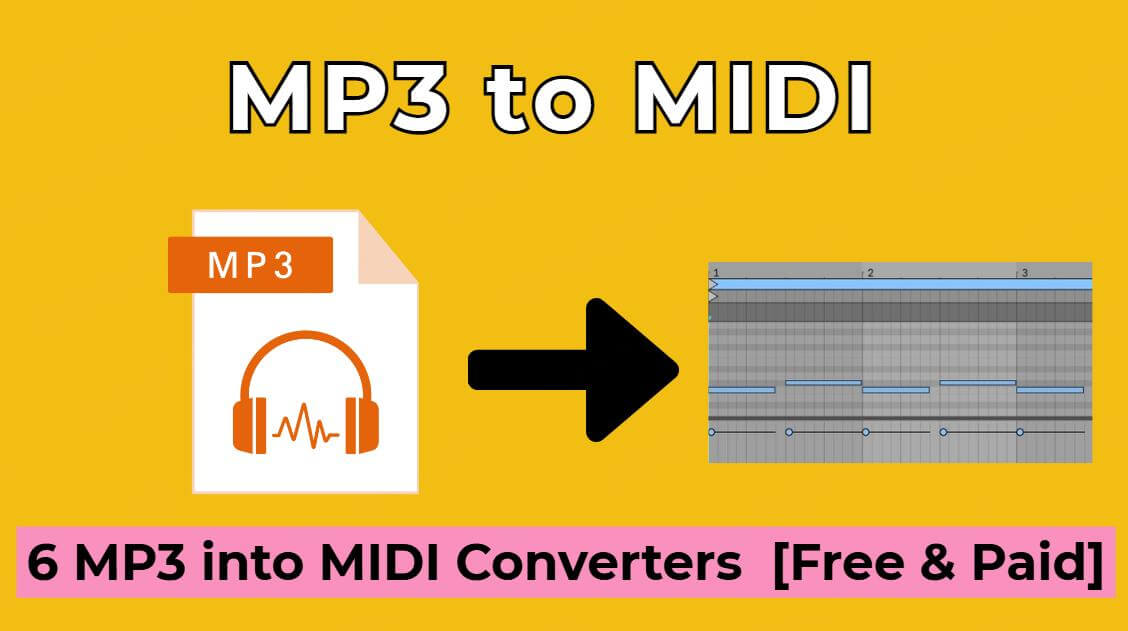 MP3 to MIDI

MP3

1 2 3

6 MP3 into MIDI Converters [Free & Paid]